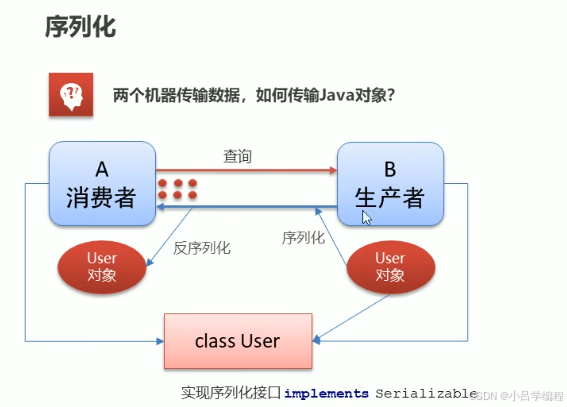 序列化

两个机器传输数据，如何传输Java对象？

A
消费者

查询

B
生产者

反序列化

序列化

User
对象

User
对象

class User

实现序列化接口 implements Serializable

CSDN @小吕学编程